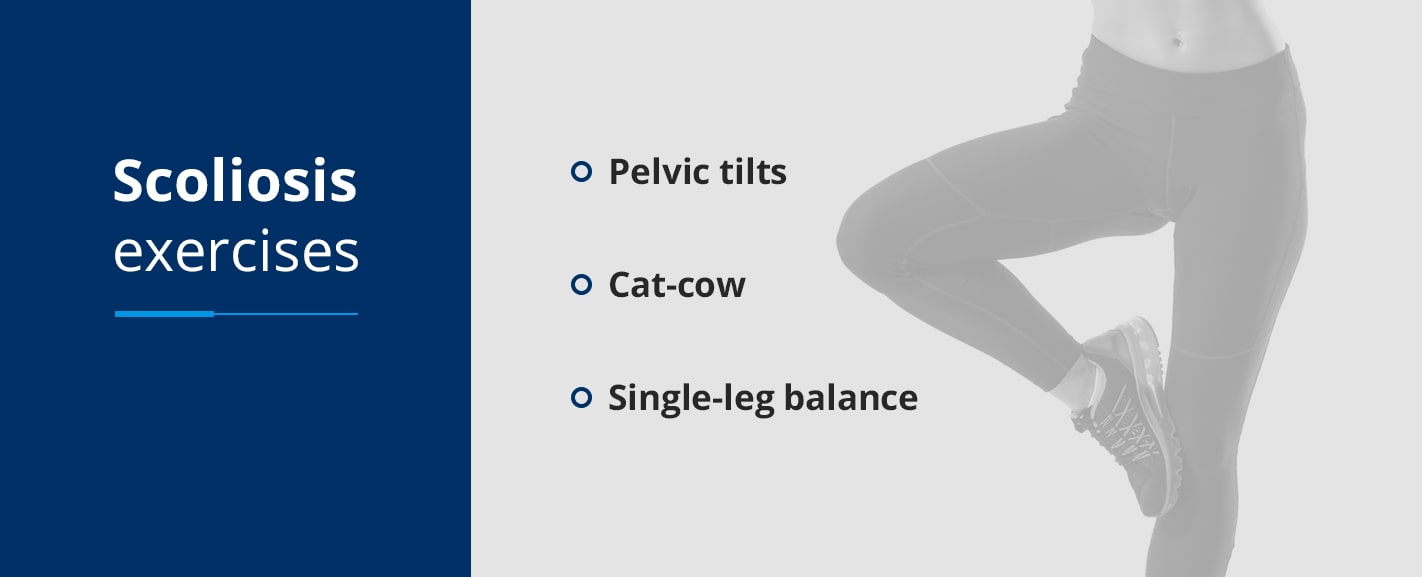 Scoliosis exercises

Pelvic tilts

Cat-cow

Single-leg balance